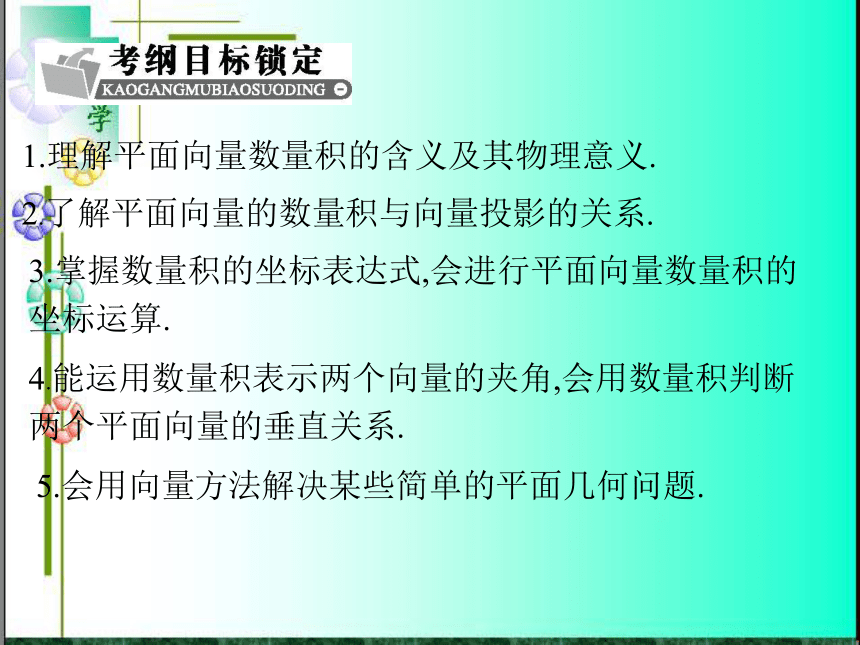 考纲目标锁定
KAOGANGMUBIAOSUODING

学

1.理解平面向量数量积的含义及其物理意义.

2.了解平面向量的数量积与向量投影的关系.

3.掌握数量积的坐标表达式,会进行平面向量数量积的坐标运算.

4.能运用数量积表示两个向量的夹角,会用数量积判断两个平面向量的垂直关系.

5.会用向量方法解决某些简单的平面几何问题.